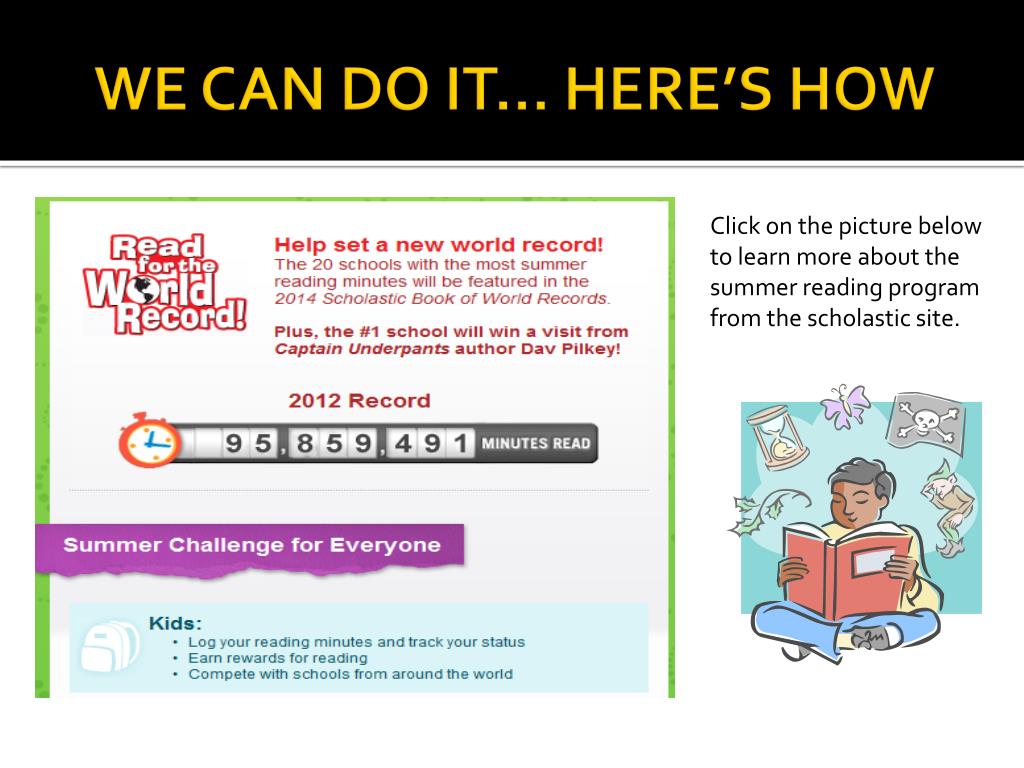 WE CAN DO IT… HERE'S HOW

Read for the World Record!

Help set a new world record!
The 20 schools with the most summer reading minutes will be featured in the 2014 Scholastic Book of World Records.

Plus, the #1 school will win a visit from Captain Underpants author Dav Pilkey!

2012 Record

95,859,491 MINUTES READ

Summer Challenge for Everyone

Kids:
• Log your reading minutes and track your status
• Earn rewards for reading
• Compete with schools from around the world

Click on the picture below to learn more about the summer reading program from the scholastic site.